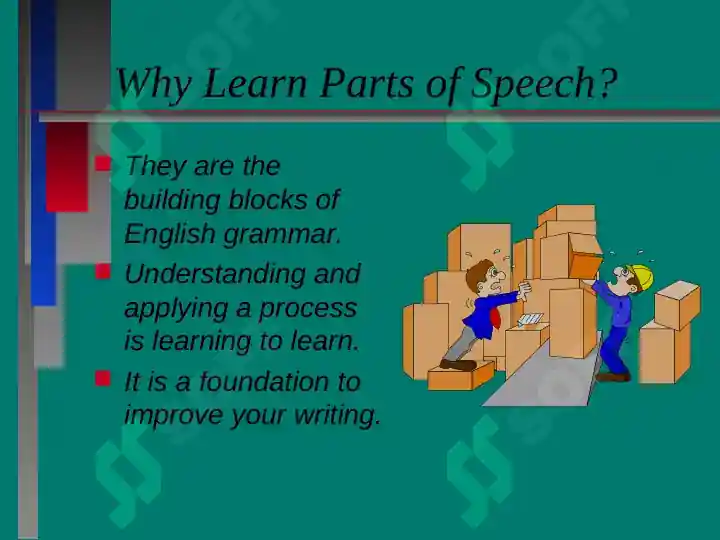 Why Learn Parts of Speech?

They are the building blocks of English grammar.

Understanding and applying a process is learning to learn.

It is a foundation to improve your writing.